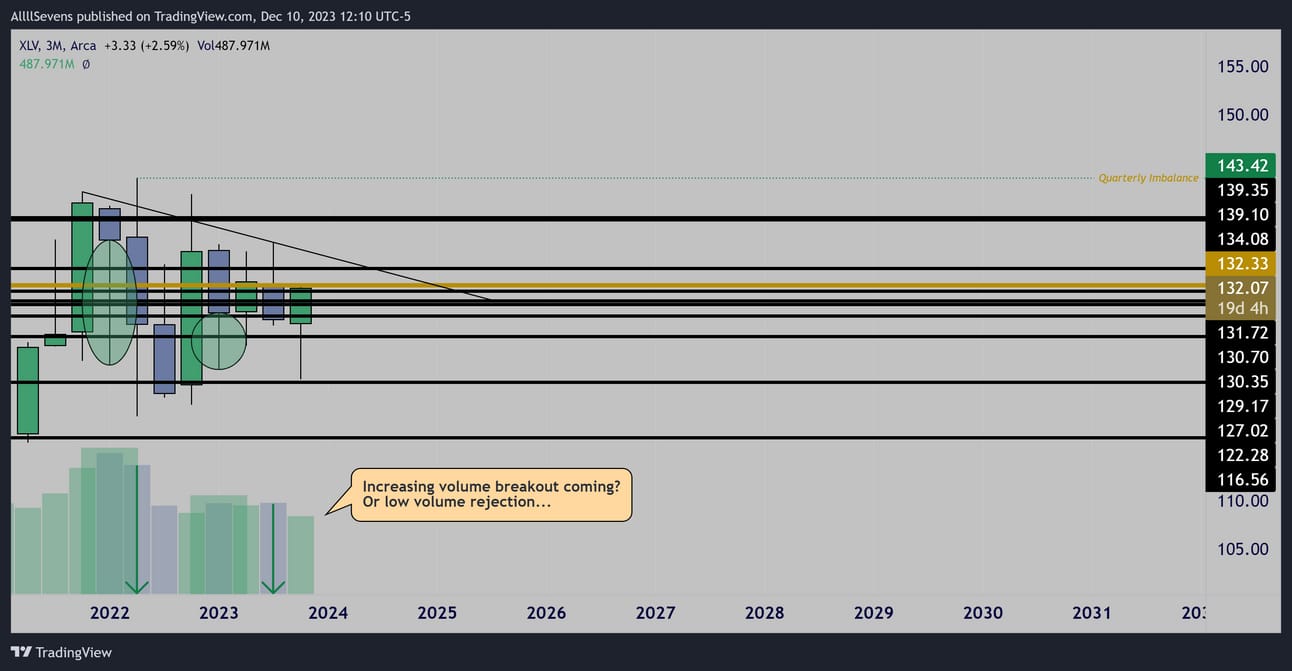 AllllSevens published on TradingView.com, Dec 10, 2023 12:10 UTC-5

XLV, 3M, Arca +3.33 (+2.59%) Vol487.971M
487.971M ∅

155.00
150.00
Quarterly Imbalance
143.42
139.35
139.10
134.08
132.33
132.07
19d 4h
131.72
130.70
130.35
129.17
127.02
122.28
116.56
110.00
105.00

Increasing volume breakout coming?
Or low volume rejection...

2022 2023 2024 2025 2026 2027 2028 2029 2030 2031 203

TradingView